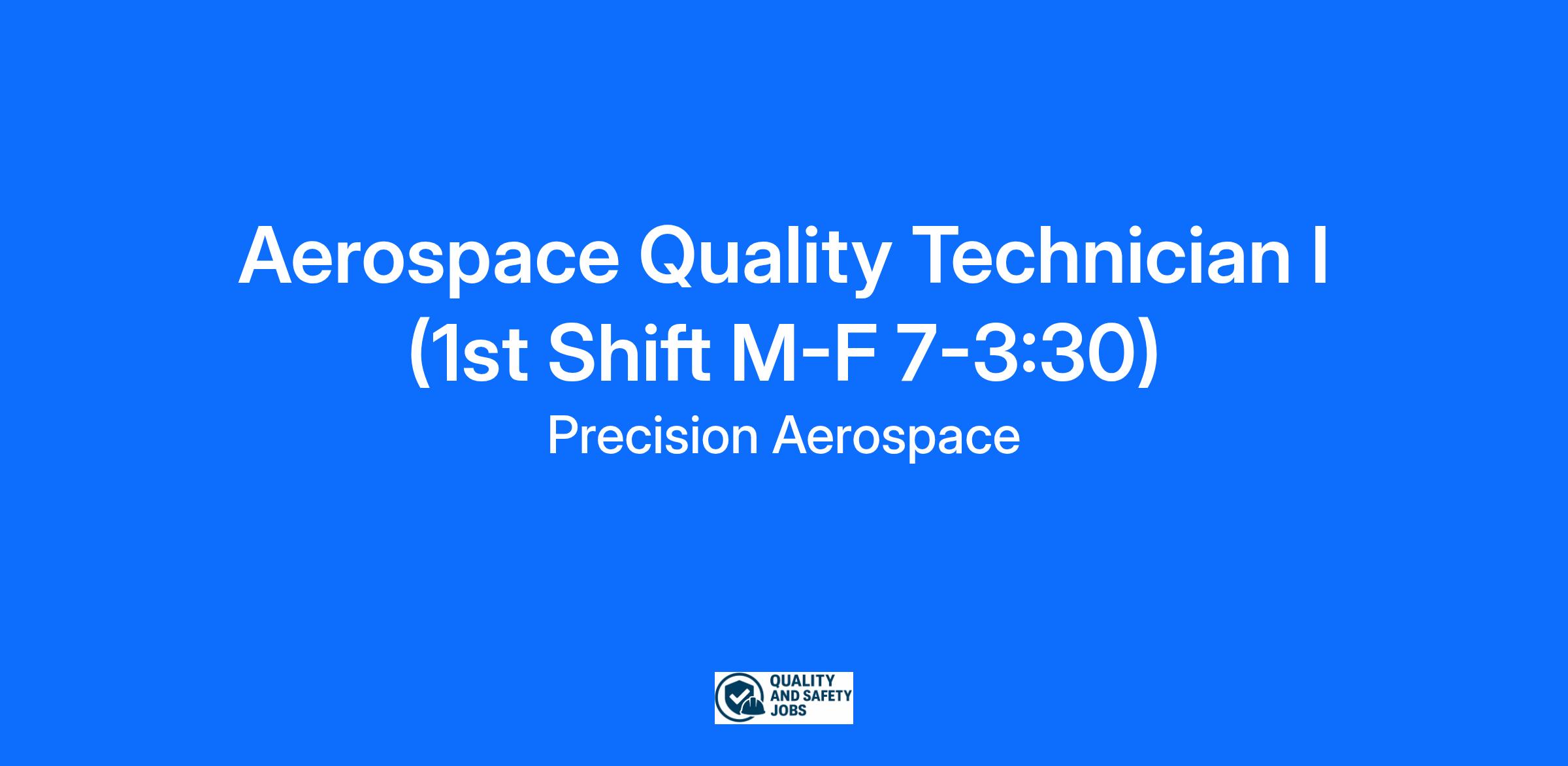 Aerospace Quality Technician I (1st Shift M-F 7-3:30)

Precision Aerospace

QUALITY AND SAFETY JOBS